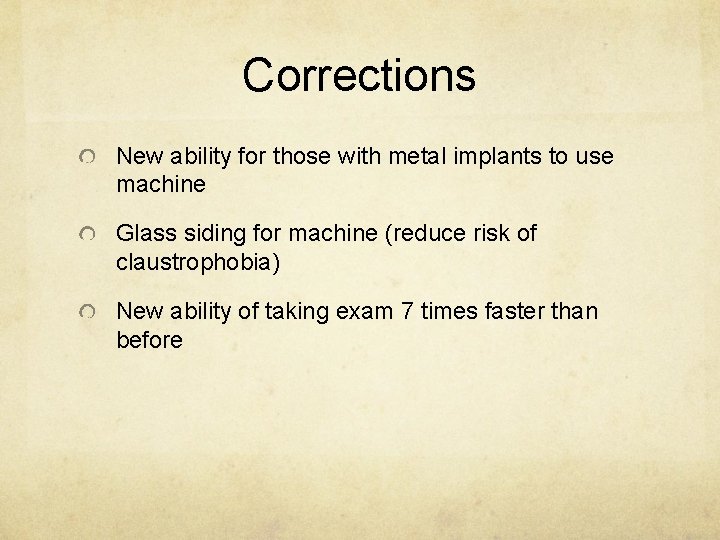 Corrections

New ability for those with metal implants to use machine

Glass siding for machine (reduce risk of claustrophobia)

New ability of taking exam 7 times faster than before